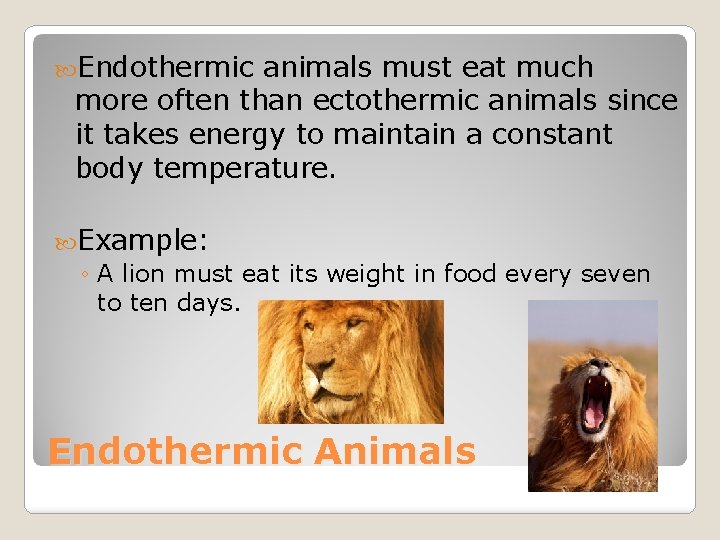 Endothermic animals must eat much more often than ectothermic animals since it takes energy to maintain a constant body temperature.

Example:

◦ A lion must eat its weight in food every seven to ten days.

Endothermic Animals